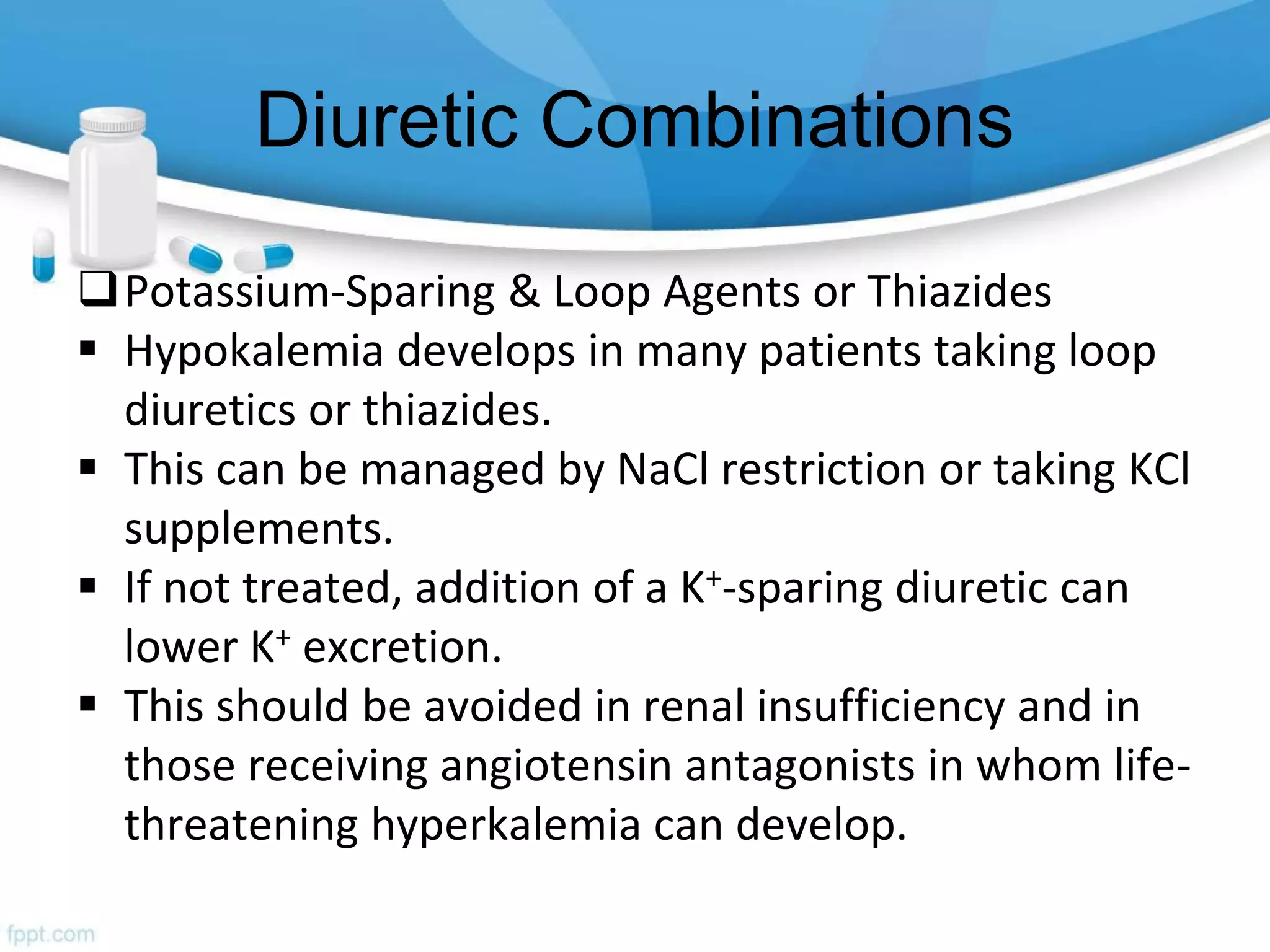 Diuretic Combinations

❑ Potassium-Sparing & Loop Agents or Thiazides

▪ Hypokalemia develops in many patients taking loop diuretics or thiazides.

▪ This can be managed by NaCl restriction or taking KCl supplements.

▪ If not treated, addition of a $K^+$-sparing diuretic can lower $K^+$ excretion.

▪ This should be avoided in renal insufficiency and in those receiving angiotensin antagonists in whom life-threatening hyperkalemia can develop.

fppt.com